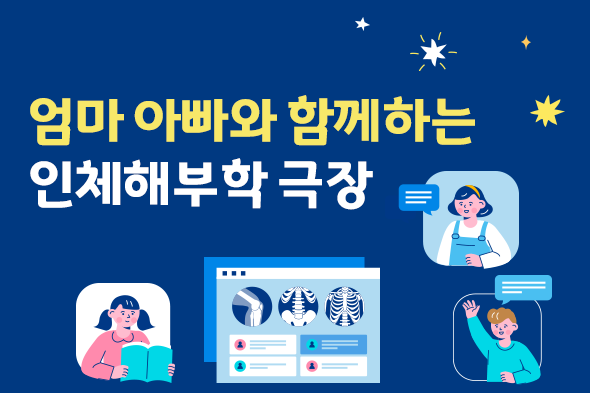 엄마 아빠와 함께하는
인체해부학 극장